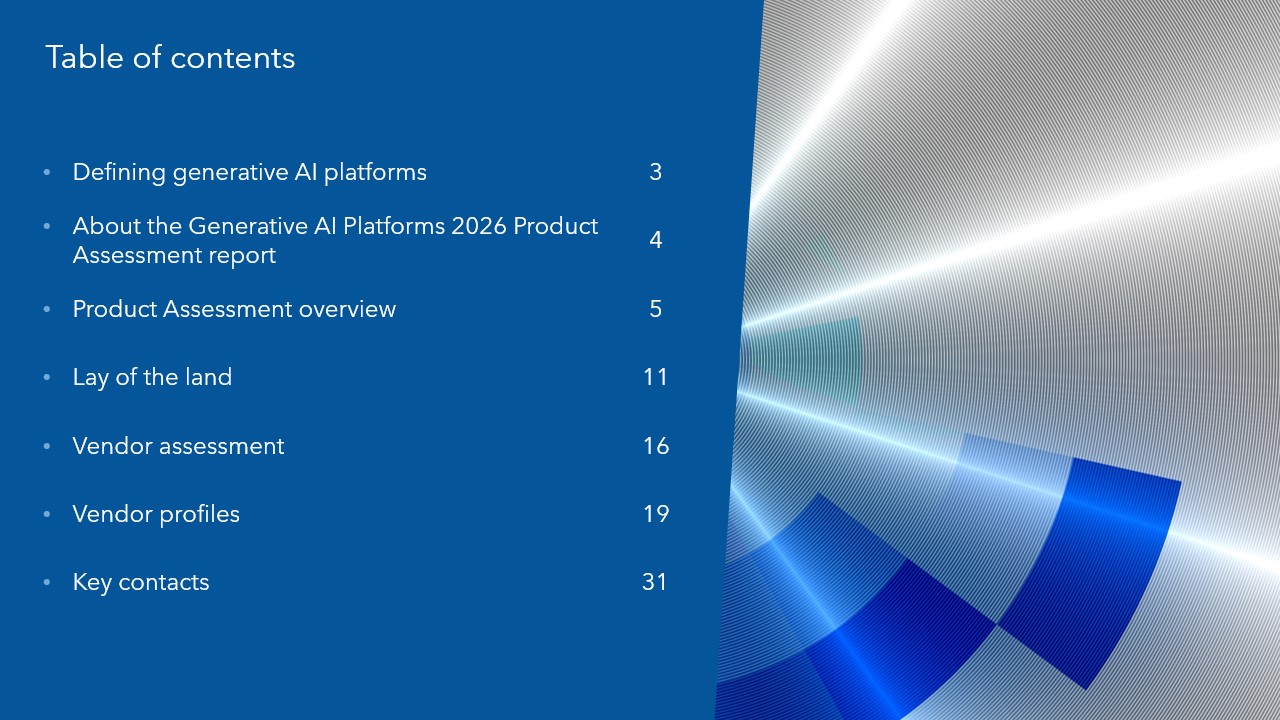 Table of contents

• Defining generative AI platforms 3
• About the Generative AI Platforms 2026 Product Assessment report 4
• Product Assessment overview 5
• Lay of the land 11
• Vendor assessment 16
• Vendor profiles 19
• Key contacts 31